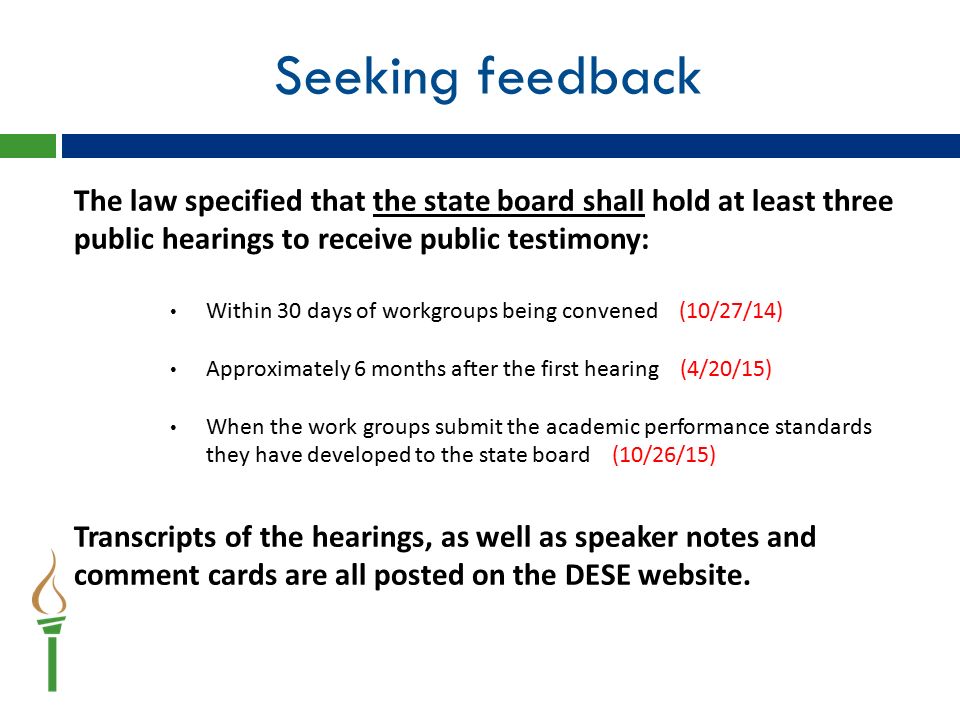 Seeking feedback

The law specified that the state board shall hold at least three public hearings to receive public testimony:

• Within 30 days of workgroups being convened (10/27/14)

• Approximately 6 months after the first hearing (4/20/15)

• When the work groups submit the academic performance standards they have developed to the state board (10/26/15)

Transcripts of the hearings, as well as speaker notes and comment cards are all posted on the DESE website.